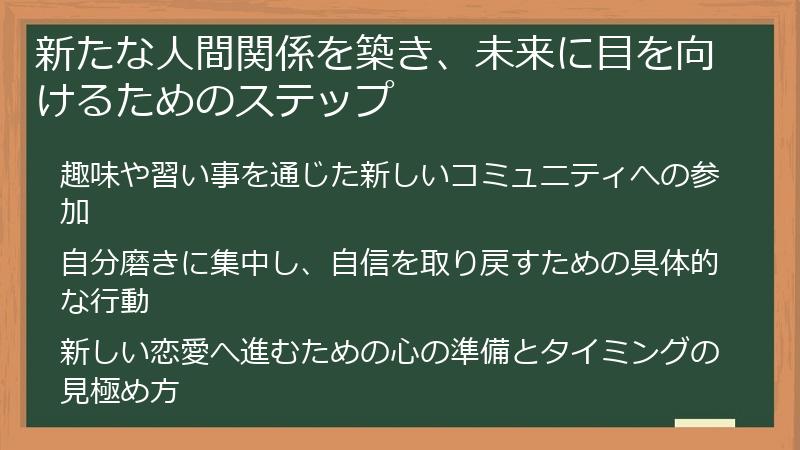 新たな人間関係を築き、未来に目を向けるためのステップ

趣味や習い事を通じた新しいコミュニティへの参加

自分磨きに集中し、自信を取り戻すための具体的な行動

新しい恋愛へ進むための心の準備とタイミングの見極め方